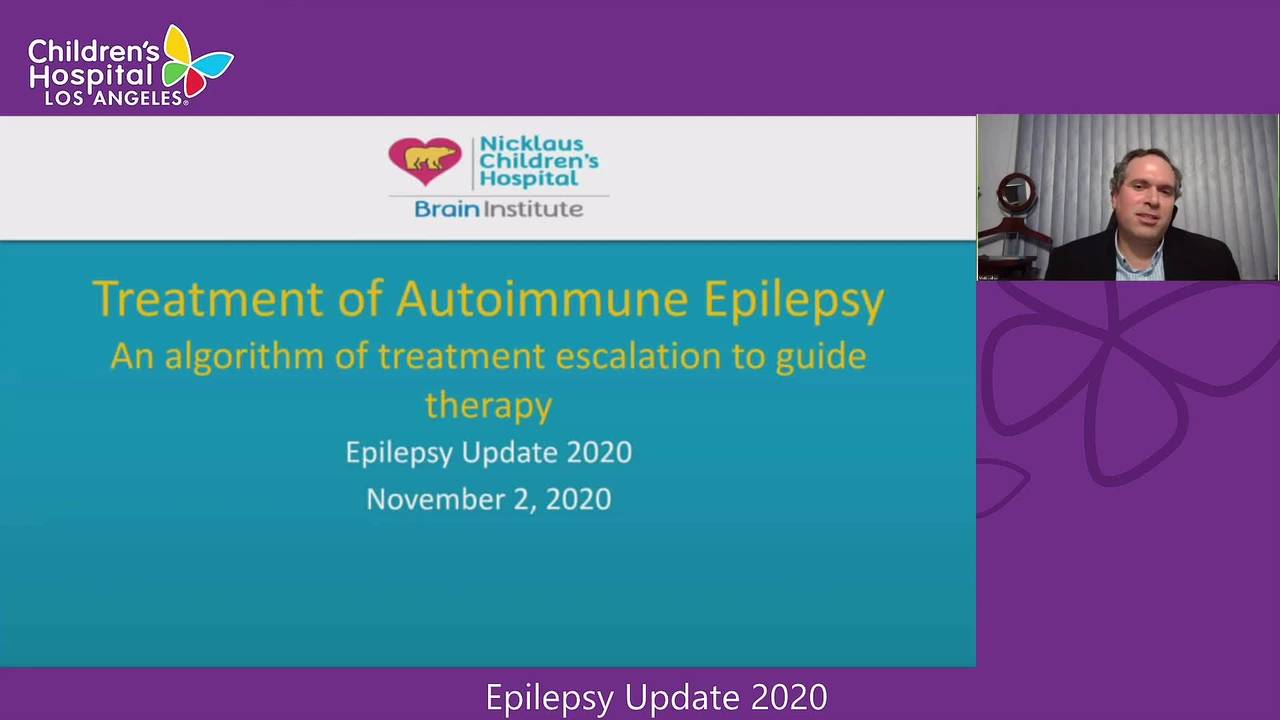 Children's Hospital LOS ANGELES

Nicklaus Children's Hospital
Brain Institute

Treatment of Autoimmune Epilepsy
An algorithm of treatment escalation to guide therapy
Epilepsy Update 2020
November 2, 2020

Epilepsy Update 2020